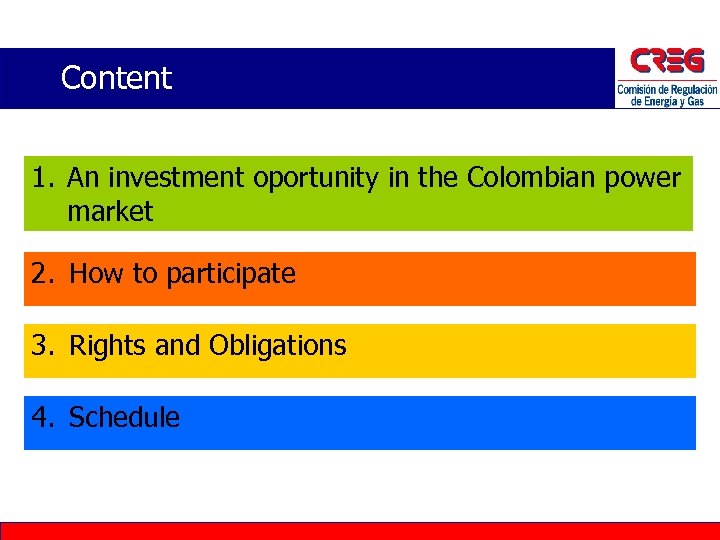 Content

CREG
Comisión de Regulación de Energía y Gas

1. An investment oportunity in the Colombian power market

2. How to participate

3. Rights and Obligations

4. Schedule